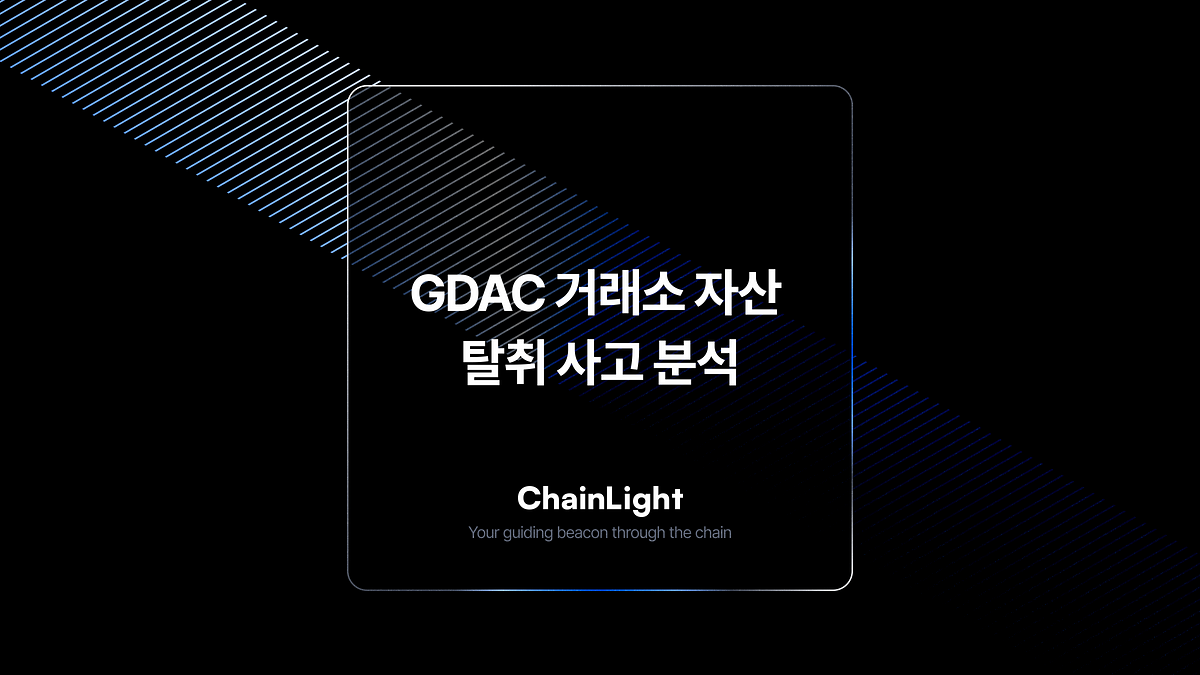 GDAC 거래소 자산 탈취 사고 분석

ChainLight

Your guiding beacon through the chain